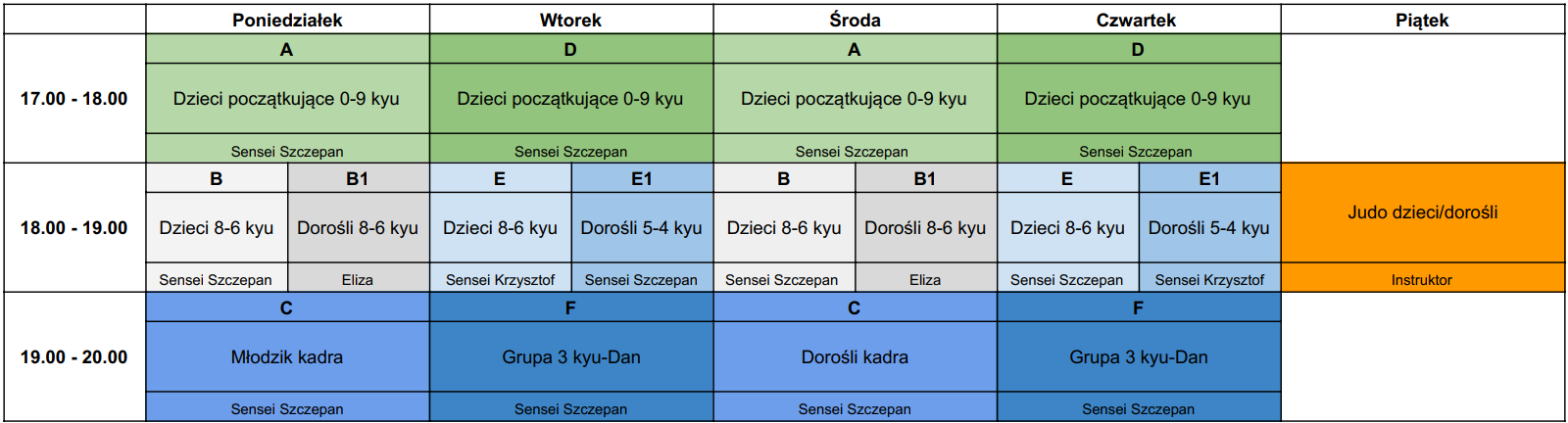 | | Poniedziałek | | Wtorek | | Środa | | Czwartek | | Piątek |
|---|---|---|---|---|---|---|---|---|---|
| 17.00 - 18.00 | A | | D | | A | | D | | |
| | Dzieci początkujące 0-9 kyu | | Dzieci początkujące 0-9 kyu | | Dzieci początkujące 0-9 kyu | | Dzieci początkujące 0-9 kyu | | |
| | Sensei Szczepan | | Sensei Szczepan | | Sensei Szczepan | | Sensei Szczepan | | |
| 18.00 - 19.00 | B | B1 | E | E1 | B | B1 | E | E1 | Judo dzieci/dorośli |
| | Dzieci 8-6 kyu | Dorośli 8-6 kyu | Dzieci 8-6 kyu | Dorośli 5-4 kyu | Dzieci 8-6 kyu | Dorośli 8-6 kyu | Dzieci 8-6 kyu | Dorośli 5-4 kyu | |
| | Sensei Szczepan | Eliza | Sensei Krzysztof | Sensei Szczepan | Sensei Szczepan | Eliza | Sensei Szczepan | Sensei Krzysztof | Instruktor |
| 19.00 - 20.00 | C | | F | | C | | F | | |
| | Młodzik kadra | | Grupa 3 kyu-Dan | | Dorośli kadra | | Grupa 3 kyu-Dan | | |
| | Sensei Szczepan | | Sensei Szczepan | | Sensei Szczepan | | Sensei Szczepan | | |